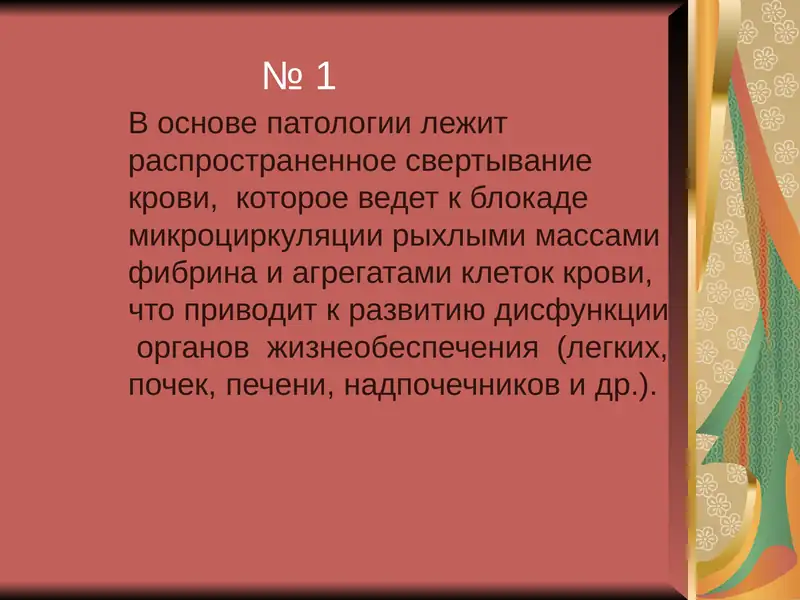 № 1

В основе патологии лежит распространенное свертывание крови, которое ведет к блокаде микроциркуляции рыхлыми массами фибрина и агрегатами клеток крови, что приводит к развитию дисфункции органов жизнеобеспечения (легких, почек, печени, надпочечников и др.).